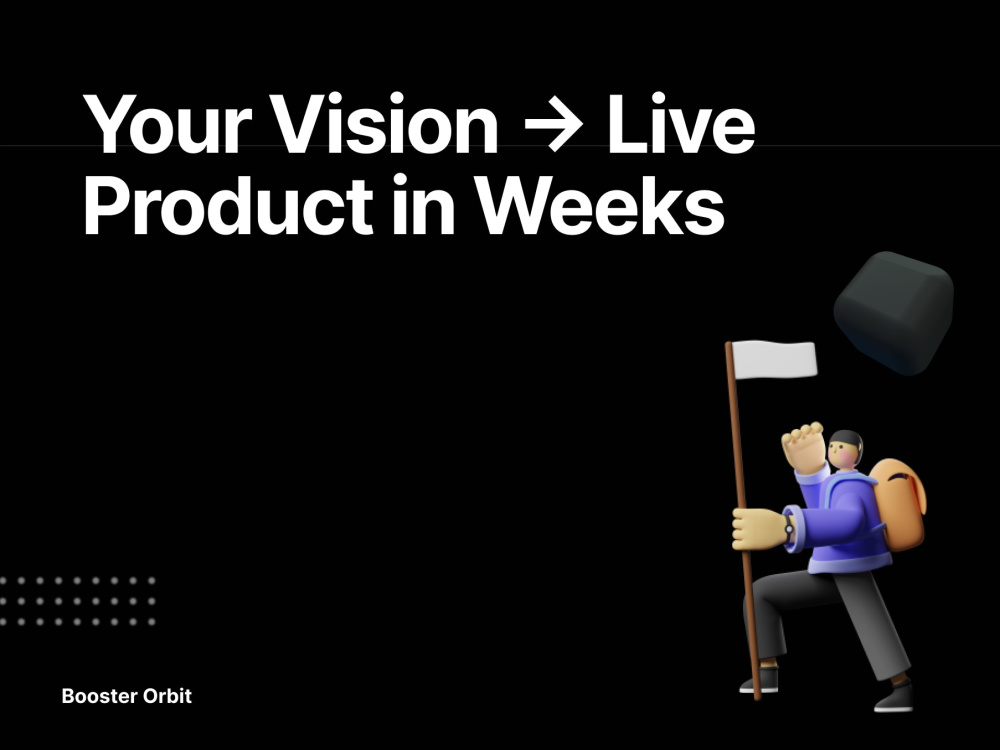 Your Vision → Live Product in Weeks

Booster Orbit